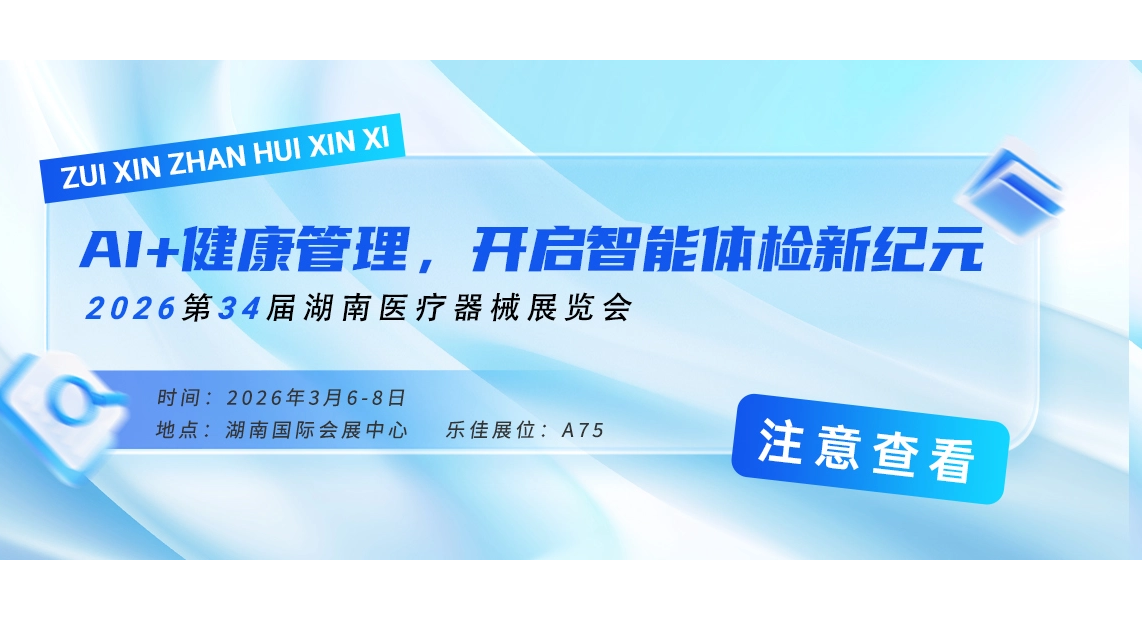 ZUI XIN ZHAN HUI XIN XI

AI+健康管理，开启智能体检新纪元

2026第34届湖南医疗器械展览会

时间：2026年3月6-8日
地点：湖南国际会展中心　乐佳展位：A75

注意查看